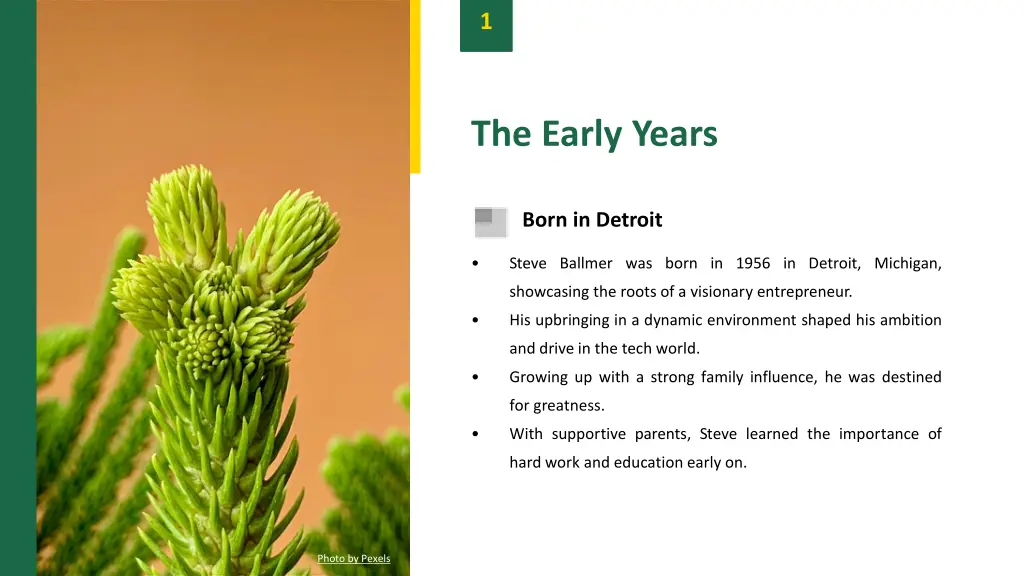 1

The Early Years

Born in Detroit

• Steve Ballmer was born in 1956 in Detroit, Michigan, showcasing the roots of a visionary entrepreneur.

• His upbringing in a dynamic environment shaped his ambition and drive in the tech world.

• Growing up with a strong family influence, he was destined for greatness.

• With supportive parents, Steve learned the importance of hard work and education early on.

Photo by Pexels